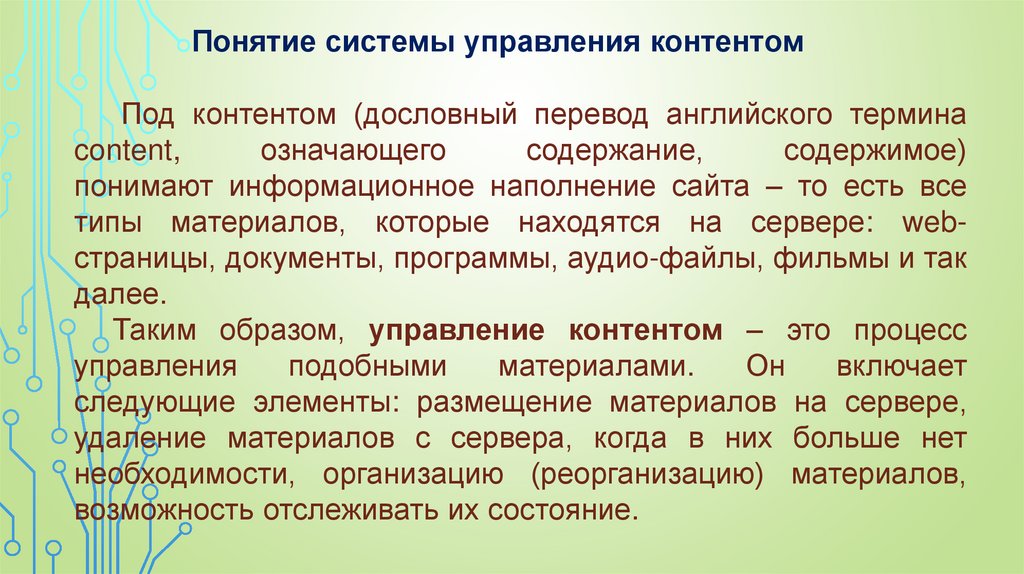 Понятие системы управления контентом

Под контентом (дословный перевод английского термина content, означающего содержание, содержимое) понимают информационное наполнение сайта – то есть все типы материалов, которые находятся на сервере: web-страницы, документы, программы, аудио-файлы, фильмы и так далее.

Таким образом, управление контентом – это процесс управления подобными материалами. Он включает следующие элементы: размещение материалов на сервере, удаление материалов с сервера, когда в них больше нет необходимости, организацию (реорганизацию) материалов, возможность отслеживать их состояние.